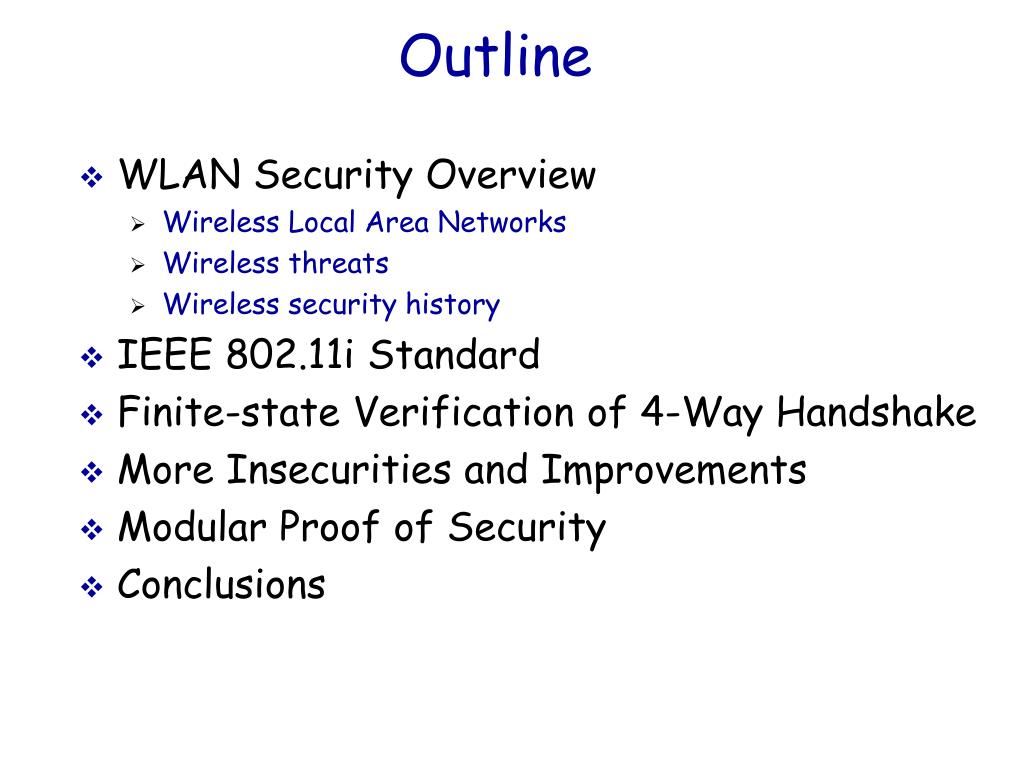 Outline

❖ WLAN Security Overview
➢ Wireless Local Area Networks
➢ Wireless threats
➢ Wireless security history
❖ IEEE 802.11i Standard
❖ Finite-state Verification of 4-Way Handshake
❖ More Insecurities and Improvements
❖ Modular Proof of Security
❖ Conclusions